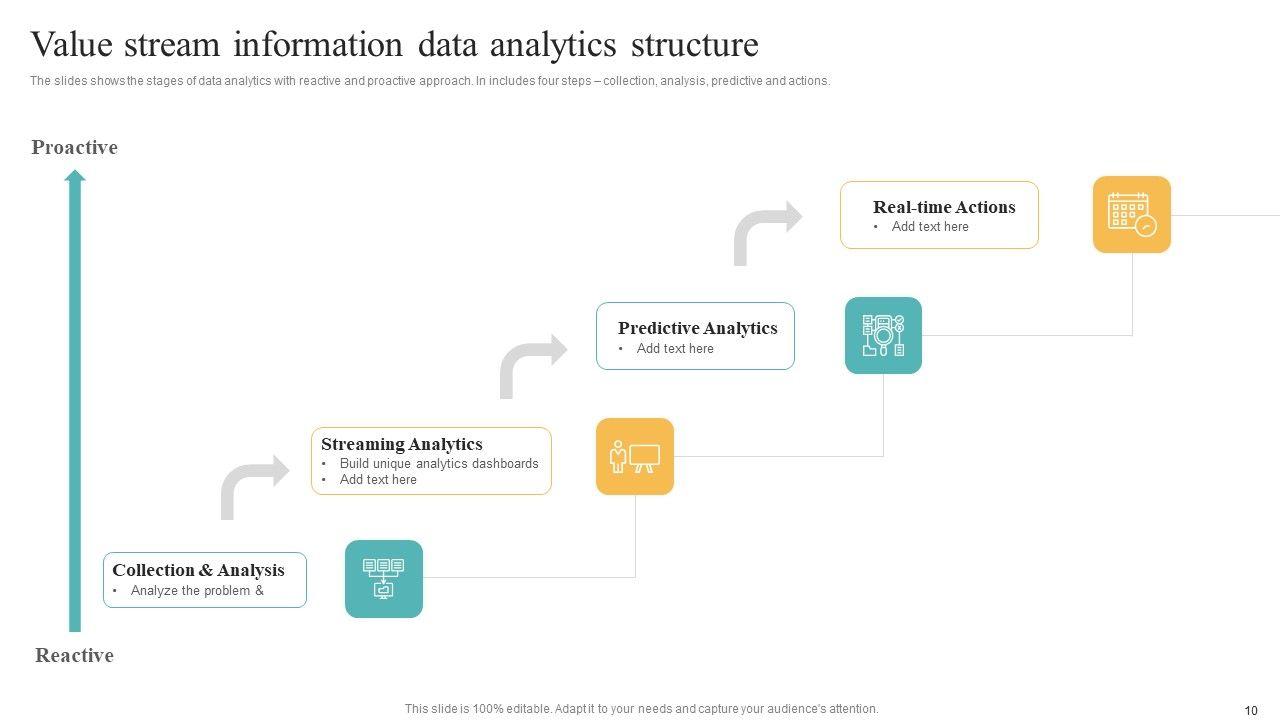 Value stream information data analytics structure

The slides shows the stages of data analytics with reactive and proactive approach. In includes four steps – collection, analysis, predictive and actions.

Proactive

Real-time Actions
• Add text here

Predictive Analytics
• Add text here

Streaming Analytics
• Build unique analytics dashboards
• Add text here

Collection & Analysis
• Analyze the problem &

Reactive

This slide is 100% editable. Adapt it to your needs and capture your audience's attention.

10